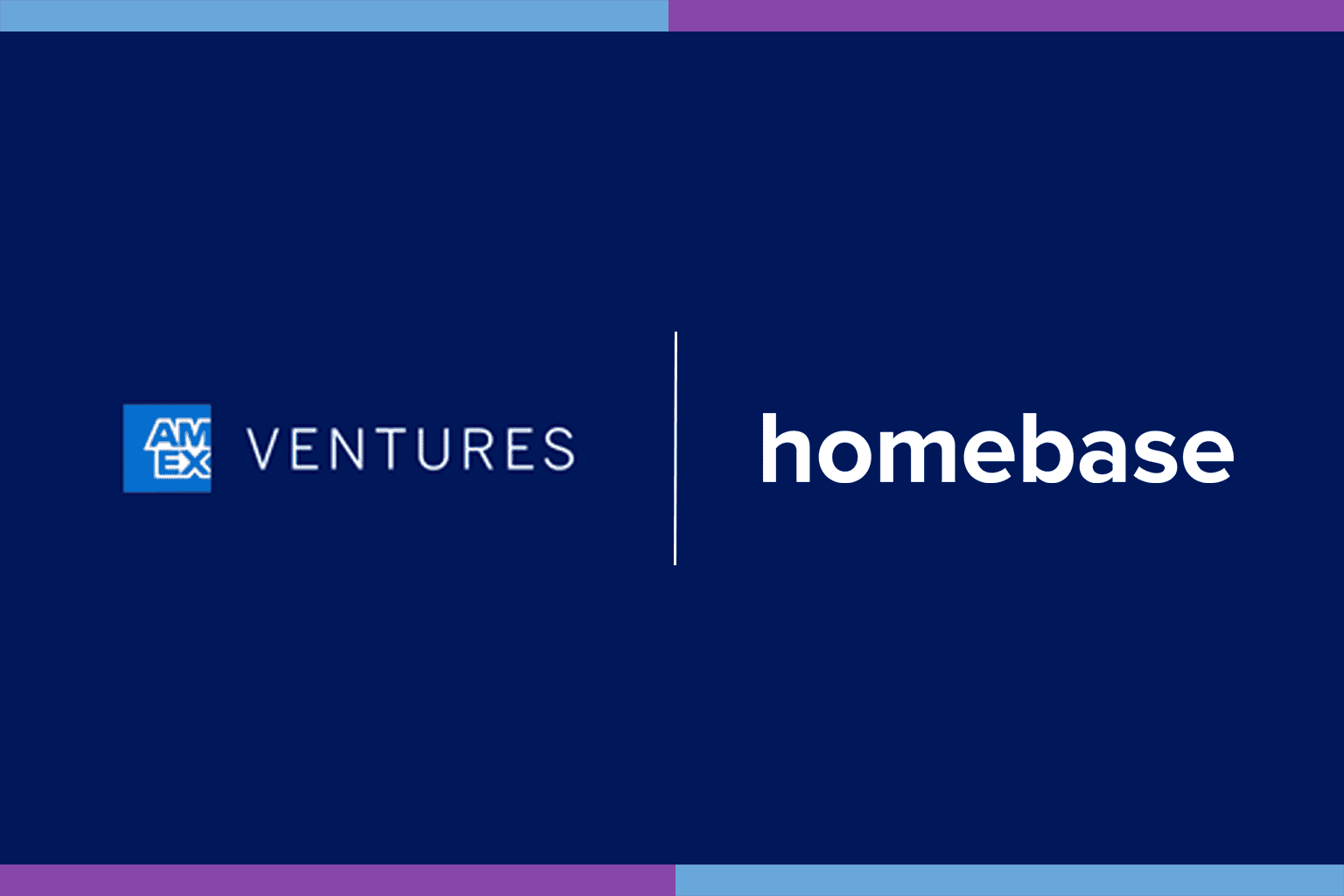 AM EX VENTURES

homebase